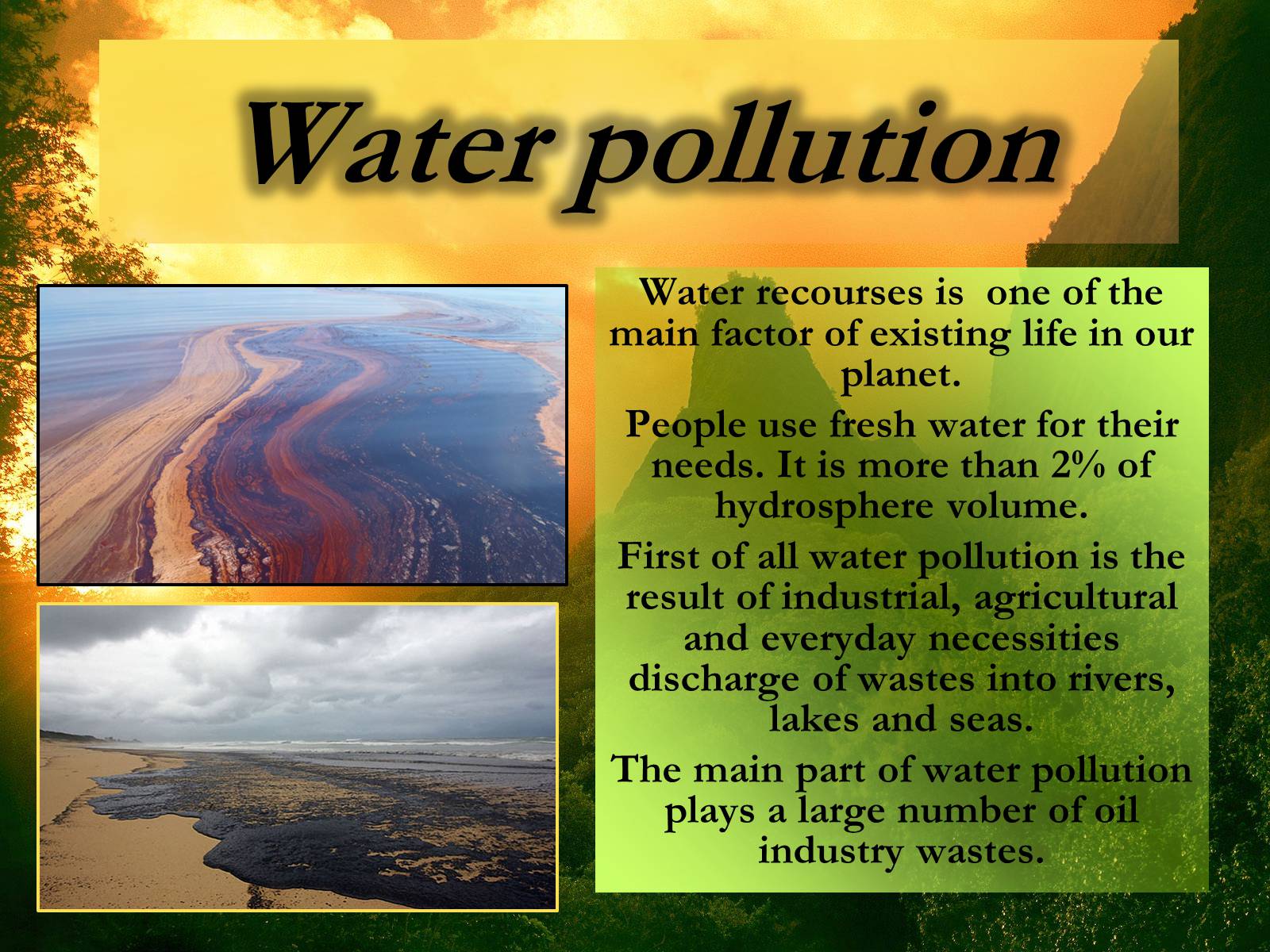 Water pollution

Water recourses is one of the main factor of existing life in our planet.

People use fresh water for their needs. It is more than 2% of hydrosphere volume.

First of all water pollution is the result of industrial, agricultural and everyday necessities discharge of wastes into rivers, lakes and seas.

The main part of water pollution plays a large number of oil industry wastes.